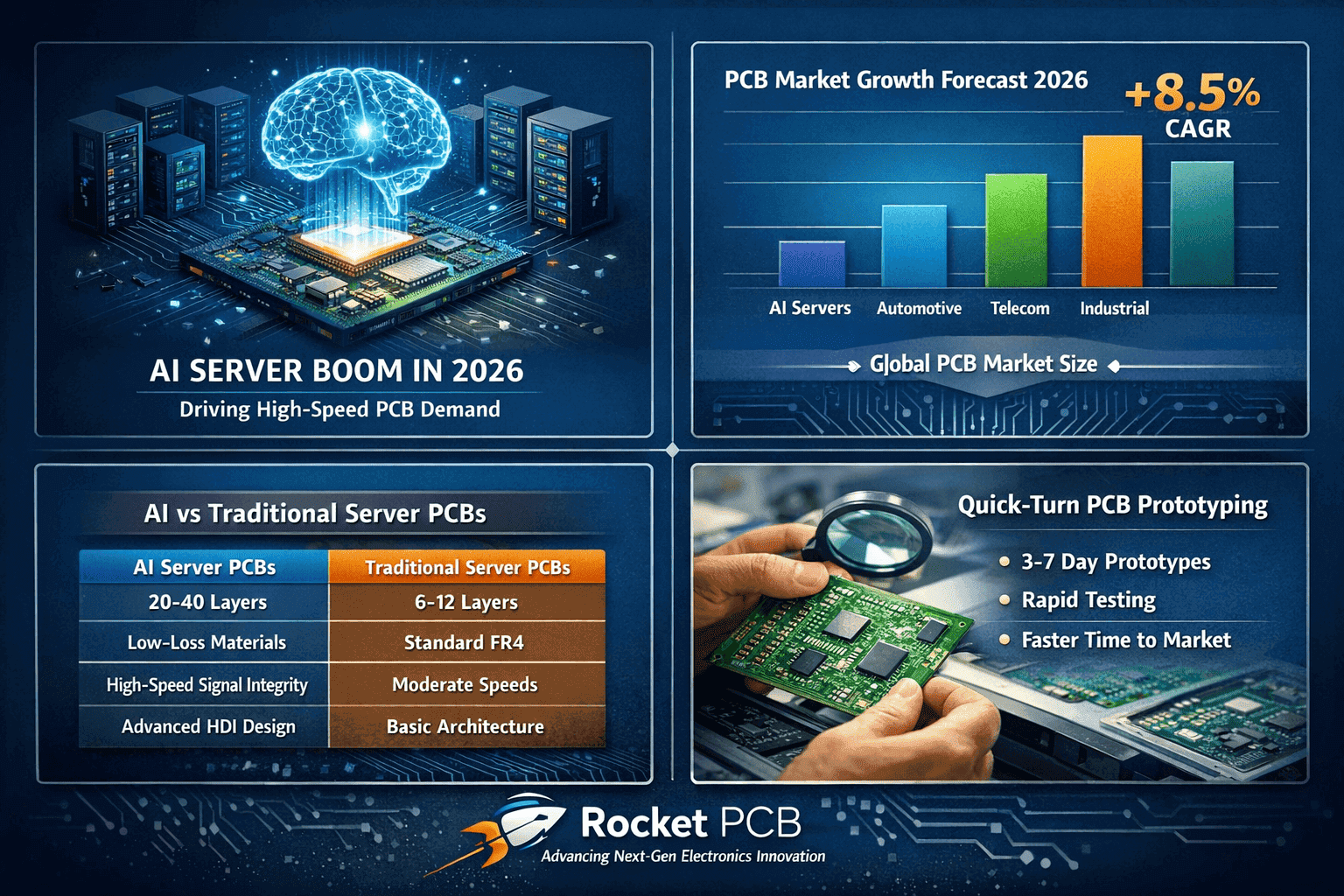 AI SERVER BOOM IN 2026

Driving High-Speed PCB Demand

PCB Market Growth Forecast 2026

+8.5% CAGR

AI Servers

Automotive

Telecom

Industrial

Global PCB Market Size

AI vs Traditional Server PCBs

| AI Server PCBs | Traditional Server PCBs |
|---|---|
| 20-40 Layers | 6-12 Layers |
| Low-Loss Materials | Standard FR4 |
| High-Speed Signal Integrity | Moderate Speeds |
| Advanced HDI Design | Basic Architecture |

Quick-Turn PCB Prototyping

• 3-7 Day Prototypes
• Rapid Testing
• Faster Time to Market

Rocket PCB

Advancing Next-Gen Electronics Innovation